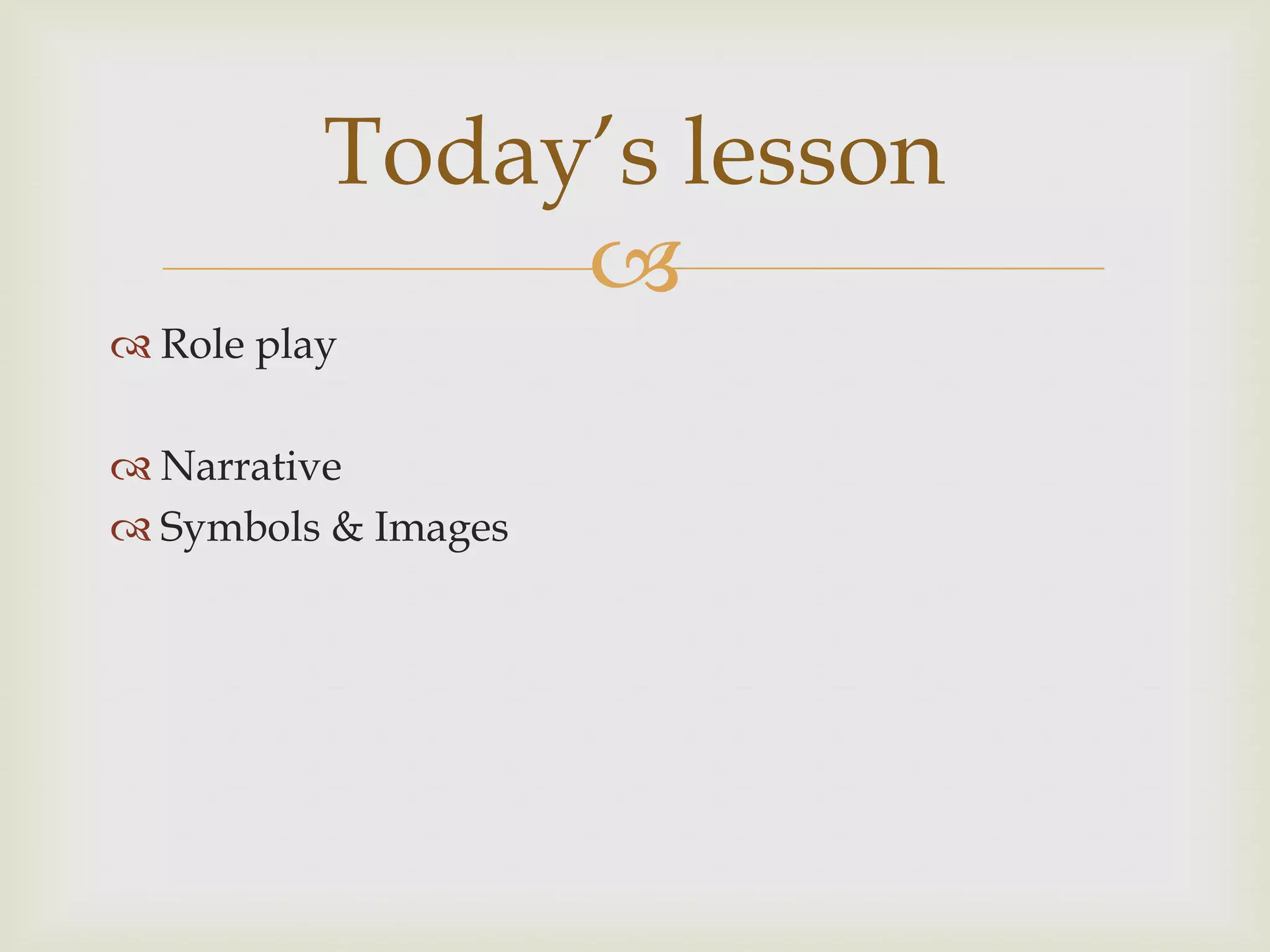 Today's lesson

Role play

Narrative

Symbols & Images